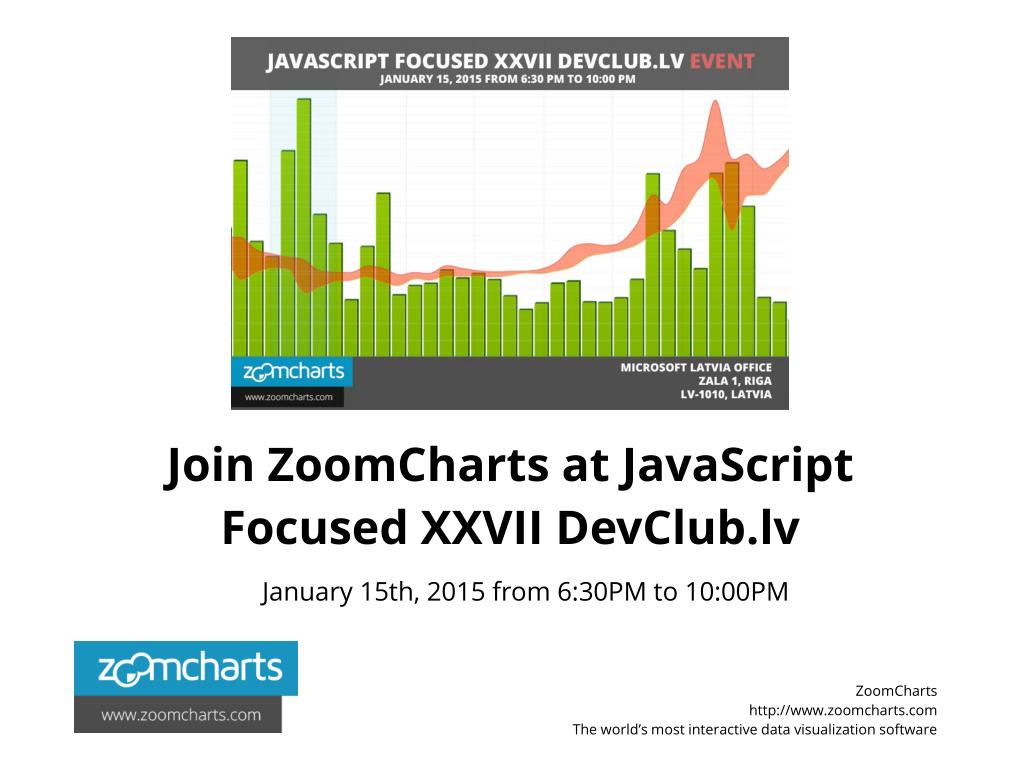 JAVASCRIPT FOCUSED XXVII DEVCLUB.LV EVENT
JANUARY 15, 2015 FROM 6:30 PM TO 10:00 PM

zoomcharts
www.zoomcharts.com

MICROSOFT LATVIA OFFICE
ZALA 1, RIGA
LV-1010, LATVIA

Join ZoomCharts at JavaScript Focused XXVII DevClub.lv

January 15th, 2015 from 6:30PM to 10:00PM

zoomcharts
www.zoomcharts.com

ZoomCharts
http://www.zoomcharts.com
The world's most interactive data visualization software